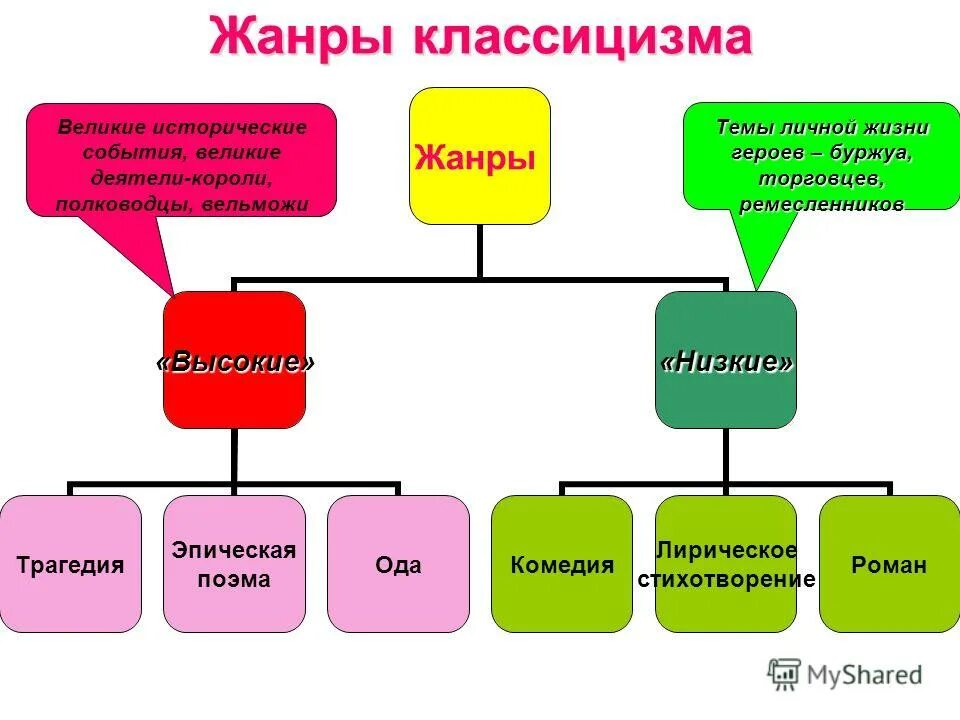 Жанры классицизма

Великие исторические события, великие деятели-короли, полководцы, вельможи

Жанры

Темы личной жизни героев – буржуа, торговцев, ремесленников

«Высокие»

«Низкие»

Трагедия

Эпическая поэма

Ода

Комедия

Лирическое стихотворение

Роман

MyShared